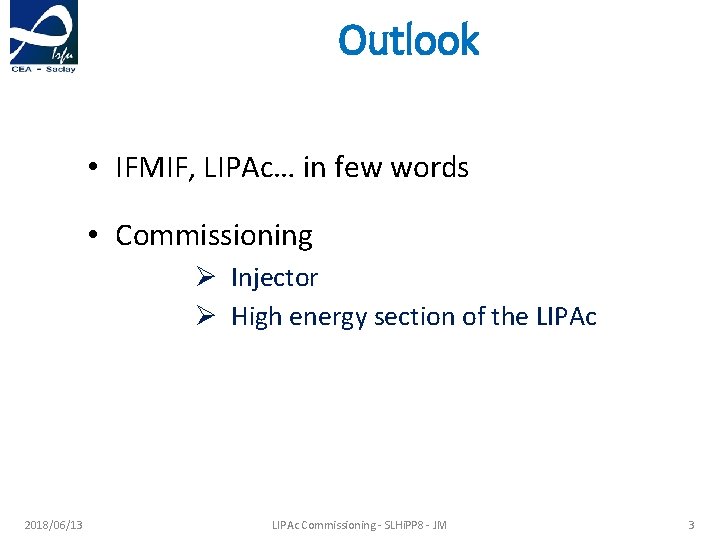 Irfu
CEA - Saclay

Outlook

• IFMIF, LIPAc… in few words

• Commissioning

➢ Injector

➢ High energy section of the LIPAc

2018/06/13 LIPAc Commissioning - SLHiPP8 - JM 3